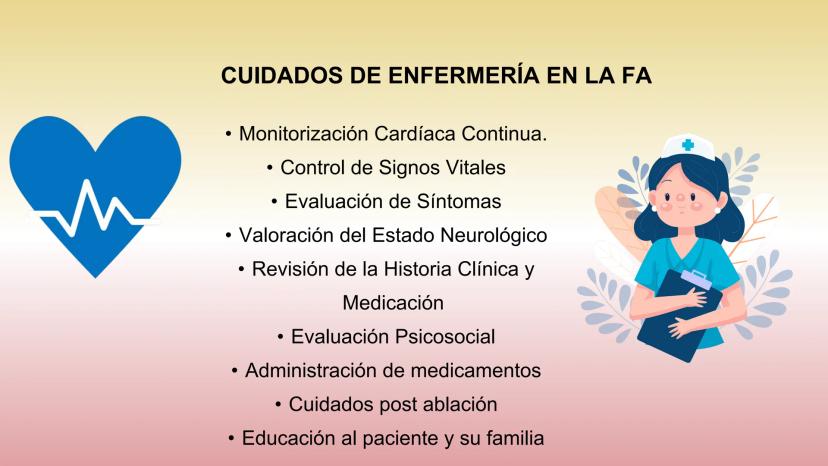 CUIDADOS DE ENFERMERÍA EN LA FA

• Monitorización Cardíaca Continua.
• Control de Signos Vitales
• Evaluación de Síntomas
• Valoración del Estado Neurológico
• Revisión de la Historia Clínica y Medicación
• Evaluación Psicosocial
• Administración de medicamentos
• Cuidados post ablación
• Educación al paciente y su familia